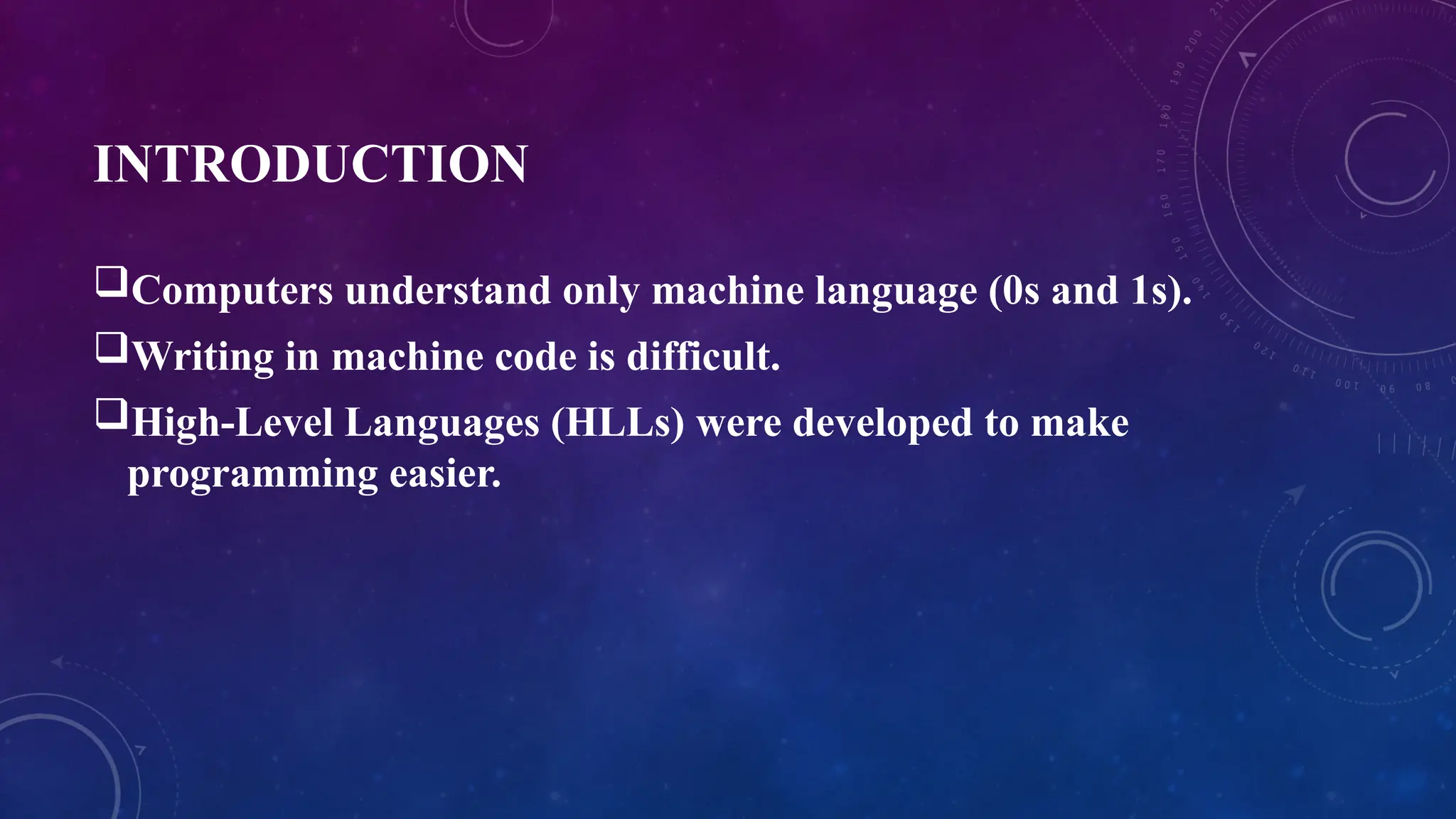 INTRODUCTION

❑Computers understand only machine language (0s and 1s).

❑Writing in machine code is difficult.

❑High-Level Languages (HLLs) were developed to make programming easier.